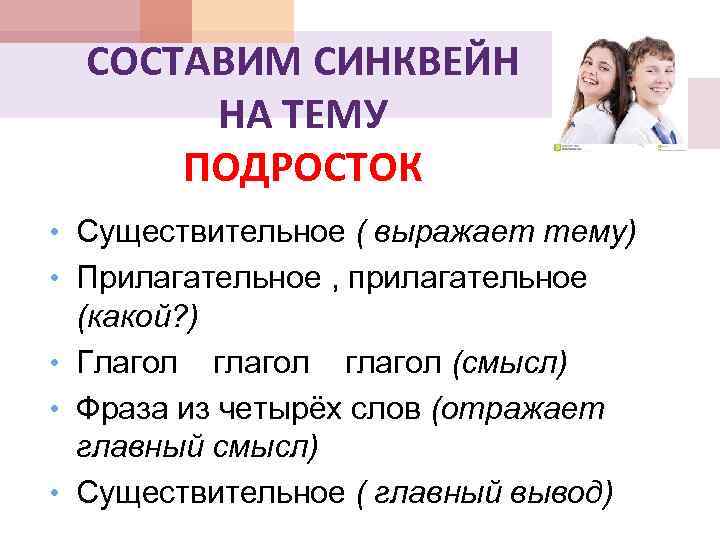 СОСТАВИМ СИНКВЕЙН НА ТЕМУ
ПОДРОСТОК

• Существительное ( выражает тему)
• Прилагательное , прилагательное (какой?)
• Глагол глагол глагол (смысл)
• Фраза из четырёх слов (отражает главный смысл)
• Существительное ( главный вывод)